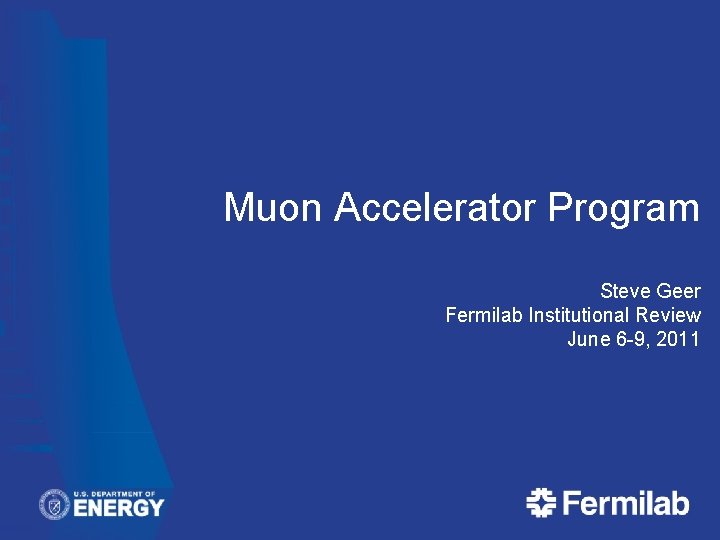 Muon Accelerator Program

Steve Geer
Fermilab Institutional Review
June 6-9, 2011

U.S. DEPARTMENT OF
ENERGY

Fermilab